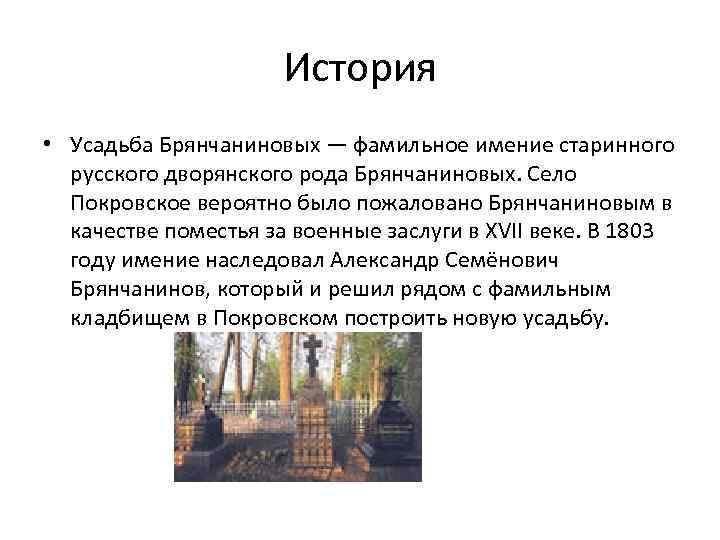 История

• Усадьба Брянчаниновых — фамильное имение старинного русского дворянского рода Брянчаниновых. Село Покровское вероятно было пожаловано Брянчаниновым в качестве поместья за военные заслуги в XVII веке. В 1803 году имение наследовал Александр Семёнович Брянчанинов, который и решил рядом с фамильным кладбищем в Покровском построить новую усадьбу.